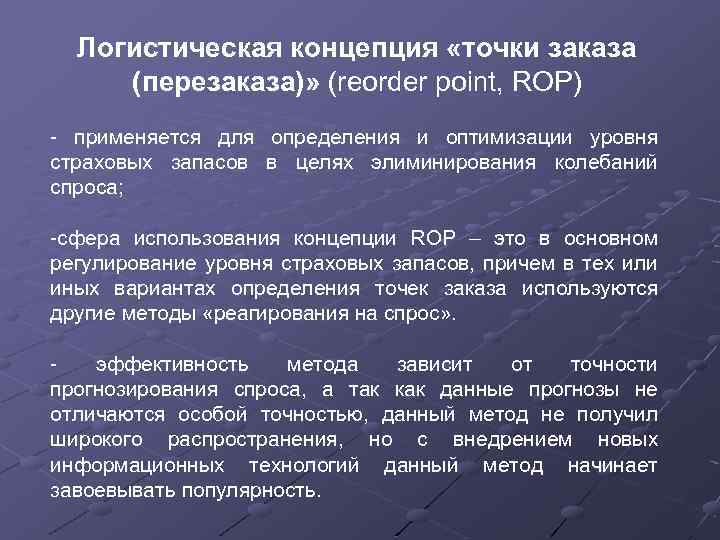 Логистическая концепция «точки заказа (перезаказа)» (reorder point, ROP)

- применяется для определения и оптимизации уровня страховых запасов в целях элиминирования колебаний спроса;

-сфера использования концепции ROP – это в основном регулирование уровня страховых запасов, причем в тех или иных вариантах определения точек заказа используются другие методы «реагирования на спрос».

- эффективность метода зависит от точности прогнозирования спроса, а так как данные прогнозы не отличаются особой точностью, данный метод не получил широкого распространения, но с внедрением новых информационных технологий данный метод начинает завоевывать популярность.